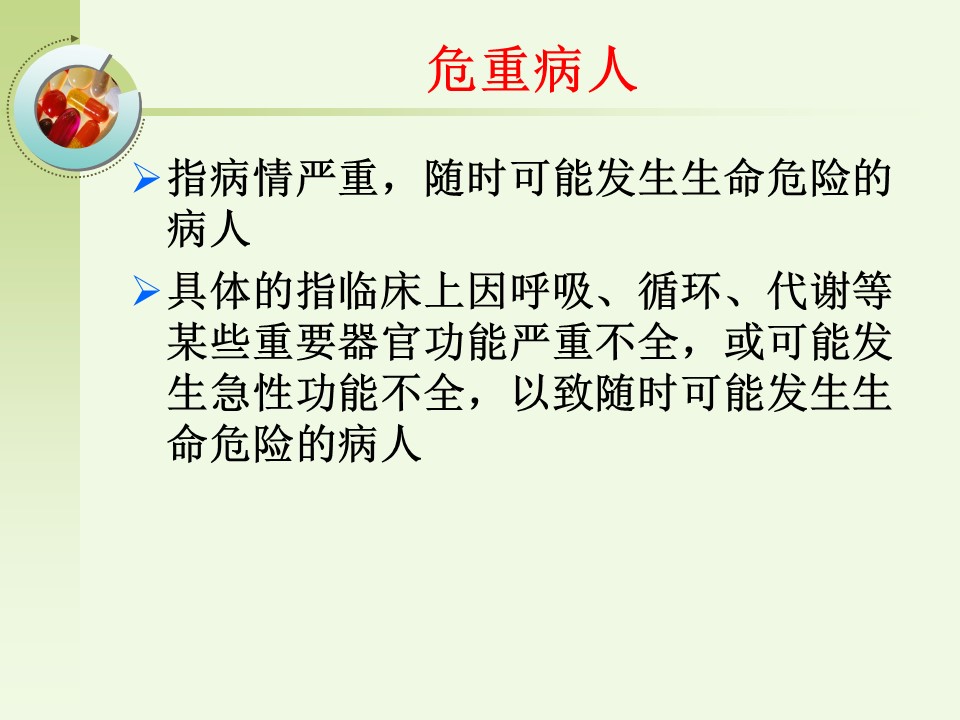 危重病人

➢ 指病情严重，随时可能发生生命危险的病人

➢ 具体的指临床上因呼吸、循环、代谢等某些重要器官功能严重不全，或可能发生急性功能不全，以致随时可能发生生命危险的病人